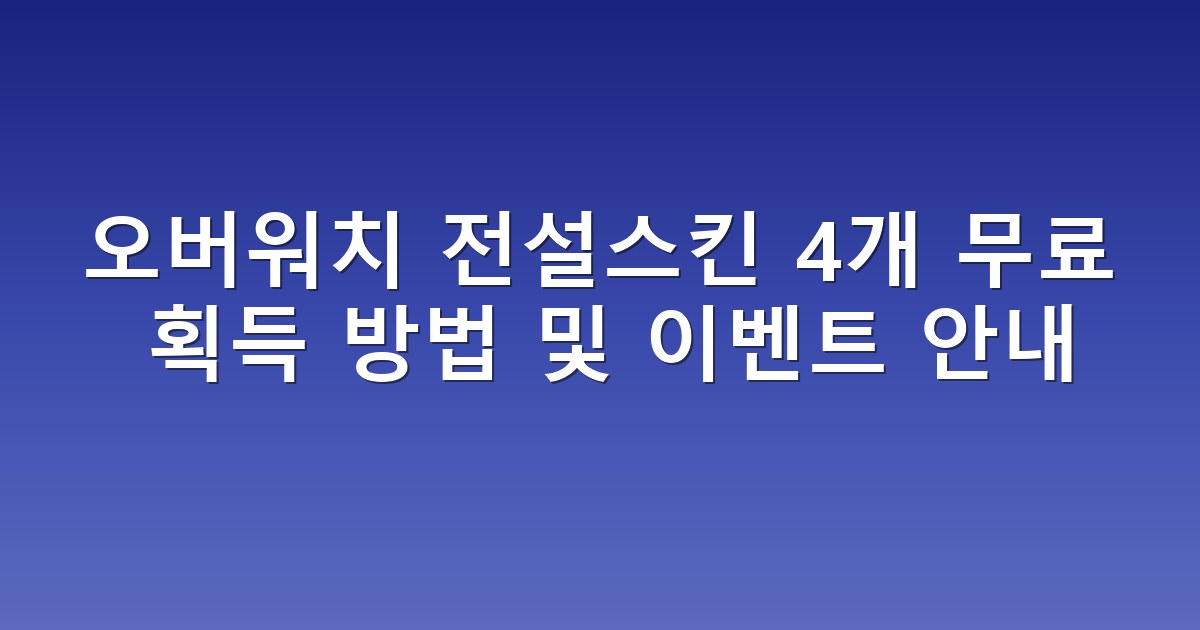 오버워치 전설스킨 4개 무료 획득 방법 및 이벤트 안내